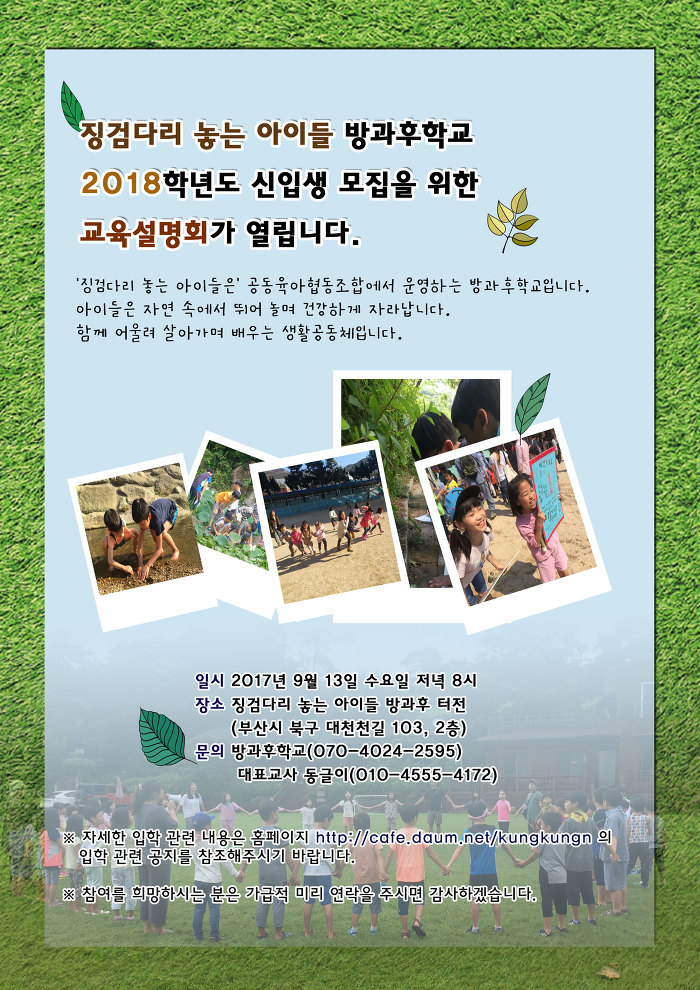 징검다리 놓는 아이들 방과후학교
2018학년도 신입생 모집을 위한
교육설명회가 열립니다.

'징검다리 놓는 아이들은' 공동육아협동조합에서 운영하는 방과후학교입니다.
아이들은 자연 속에서 뛰어 놀며 건강하게 자라납니다.
함께 어울려 살아가며 배우는 생활공동체입니다.

일시 2017년 9월 13일 수요일 저녁 8시
장소 징검다리 놓는 아이들 방과후 터전
(부산시 북구 대천천길 103, 2층)
문의 방과후학교(070-4024-2595)
대표교사 동글이(010-4555-4172)

※ 자세한 입학 관련 내용은 홈페이지 http://cafe.daum.net/kungkungn 의 입학 관련 공지를 참조해주시기 바랍니다.

※ 참여를 희망하시는 분은 가급적 미리 연락을 주시면 감사하겠습니다.